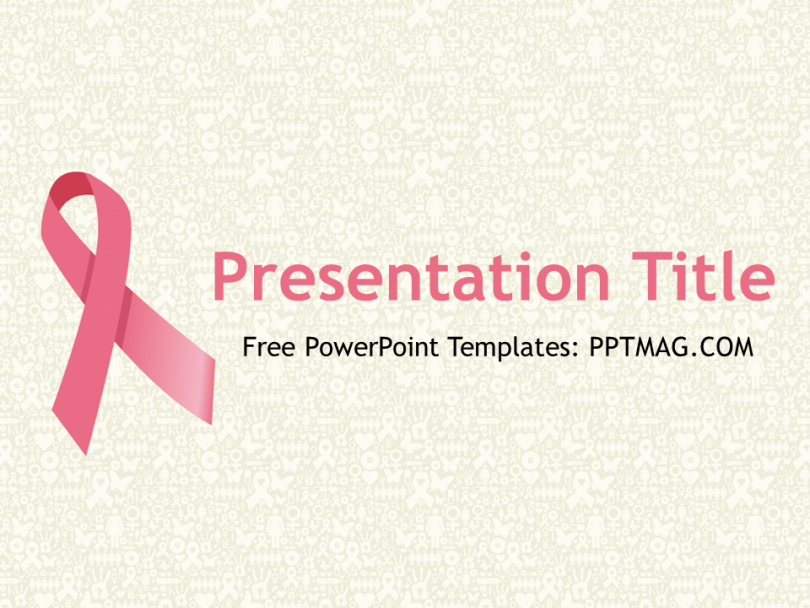 Presentation Title

Free PowerPoint Templates: PPTMAG.COM